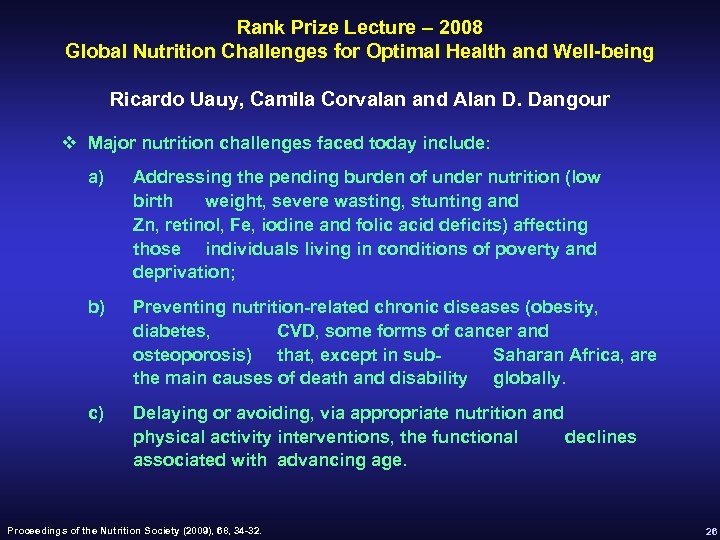 Rank Prize Lecture – 2008
Global Nutrition Challenges for Optimal Health and Well-being

Ricardo Uauy, Camila Corvalan and Alan D. Dangour

❖ Major nutrition challenges faced today include:

a) Addressing the pending burden of under nutrition (low birth weight, severe wasting, stunting and Zn, retinol, Fe, iodine and folic acid deficits) affecting those individuals living in conditions of poverty and deprivation;

b) Preventing nutrition-related chronic diseases (obesity, diabetes, CVD, some forms of cancer and osteoporosis) that, except in sub- Saharan Africa, are the main causes of death and disability globally.

c) Delaying or avoiding, via appropriate nutrition and physical activity interventions, the functional declines associated with advancing age.

Proceedings of the Nutrition Society (2009), 68, 34-32.

26